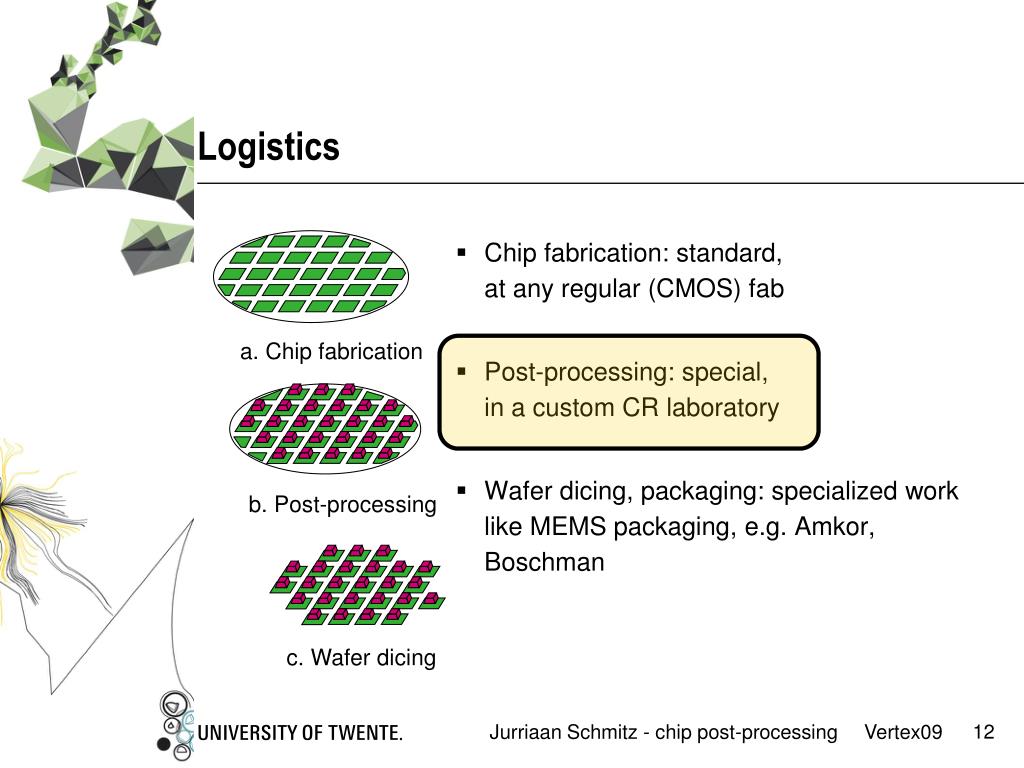 Logistics

a. Chip fabrication

b. Post-processing

c. Wafer dicing

▪ Chip fabrication: standard, at any regular (CMOS) fab

▪ Post-processing: special, in a custom CR laboratory

▪ Wafer dicing, packaging: specialized work like MEMS packaging, e.g. Amkor, Boschman

UNIVERSITY OF TWENTE.

Jurriaan Schmitz - chip post-processing Vertex09 12